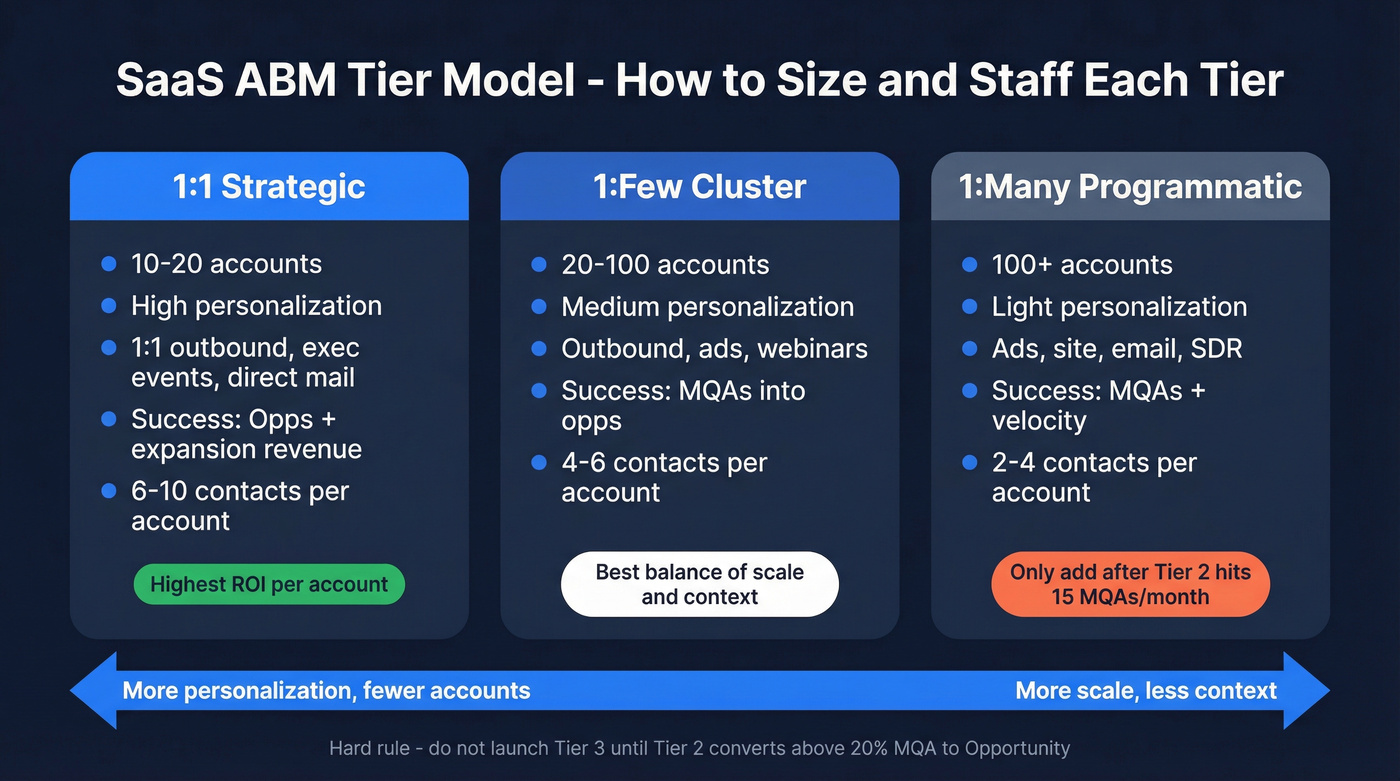 SaaS ABM Tier Model - How to Size and Staff Each Tier

1:1 Strategic

- 10-20 accounts
- High personalization
- 1:1 outbound, exec events, direct mail
- Success: Opps + expansion revenue
- 6-10 contacts per account

Highest ROI per account

1:Few Cluster

- 20-100 accounts
- Medium personalization
- Outbound, ads, webinars
- Success: MQAs into opps
- 4-6 contacts per account

Best balance of scale and context

1:Many Programmatic

- 100+ accounts
- Light personalization
- Ads, site, email, SDR
- Success: MQAs + velocity
- 2-4 contacts per account

Only add after Tier 2 hits 15 MQAs/month

More personalization, fewer accounts

More scale, less context

Hard rule - do not launch Tier 3 until Tier 2 converts above 20% MQA to Opportunity